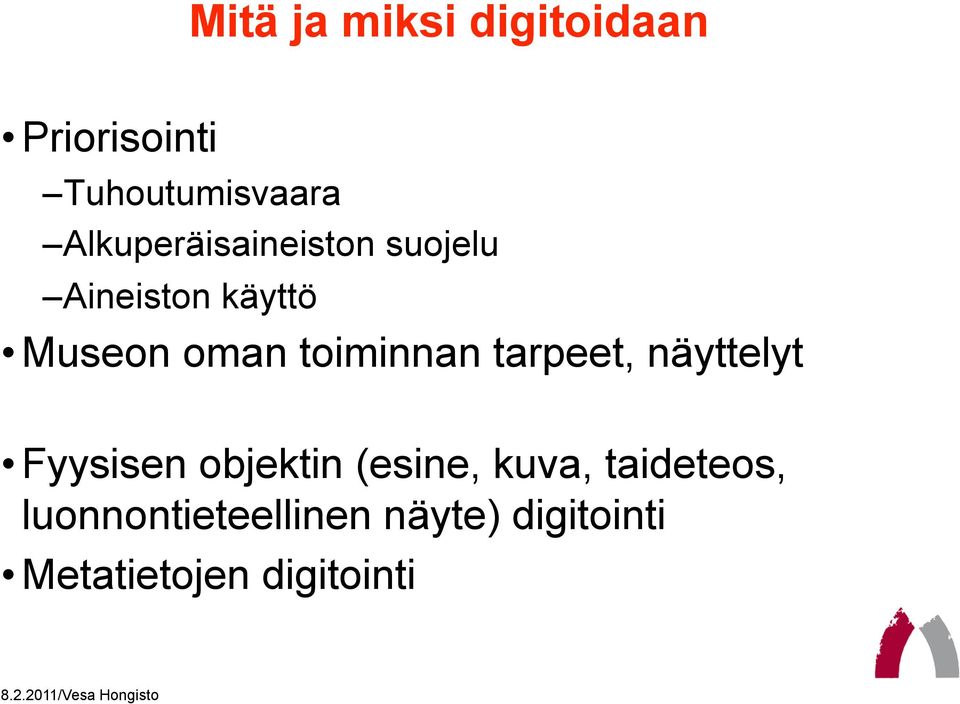 Mitä ja miksi digitoidaan

• Priorisointi
–Tuhoutumisvaara
–Alkuperäisaineiston suojelu
–Aineiston käyttö
• Museon oman toiminnan tarpeet, näyttelyt

• Fyysisen objektin (esine, kuva, taideteos, luonnontieteellinen näyte) digitointi
• Metatietojen digitointi

8.2.2011/Vesa Hongisto